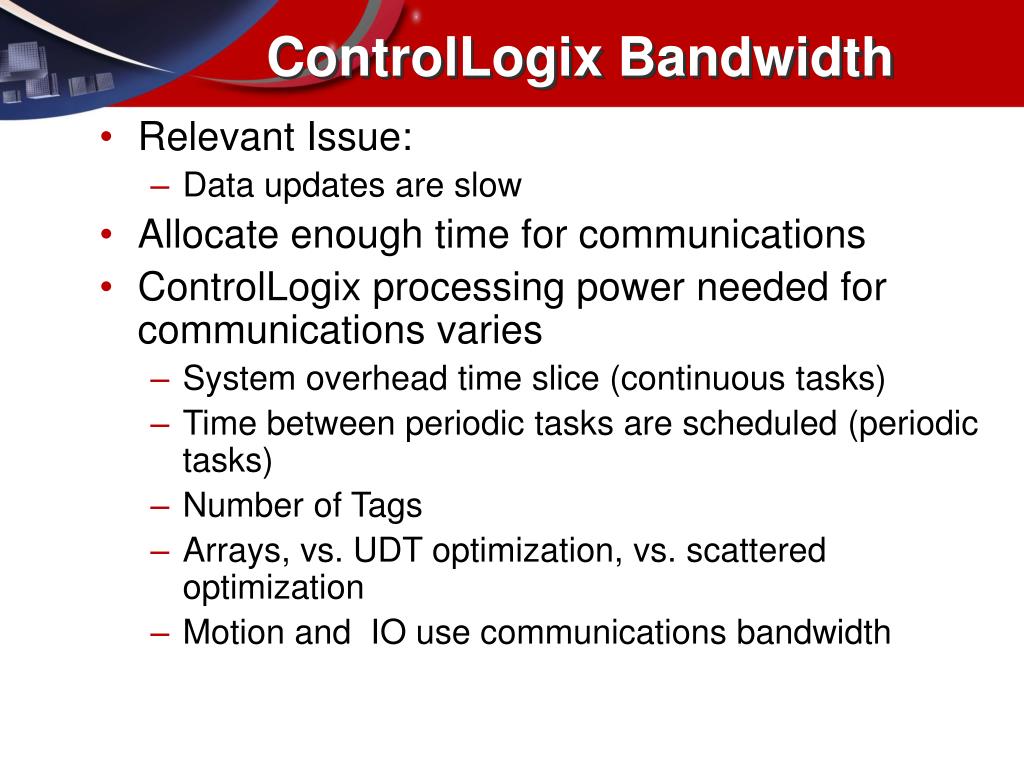 ControlLogix Bandwidth

• Relevant Issue:
– Data updates are slow
• Allocate enough time for communications
• ControlLogix processing power needed for communications varies
– System overhead time slice (continuous tasks)
– Time between periodic tasks are scheduled (periodic tasks)
– Number of Tags
– Arrays, vs. UDT optimization, vs. scattered optimization
– Motion and  IO use communications bandwidth